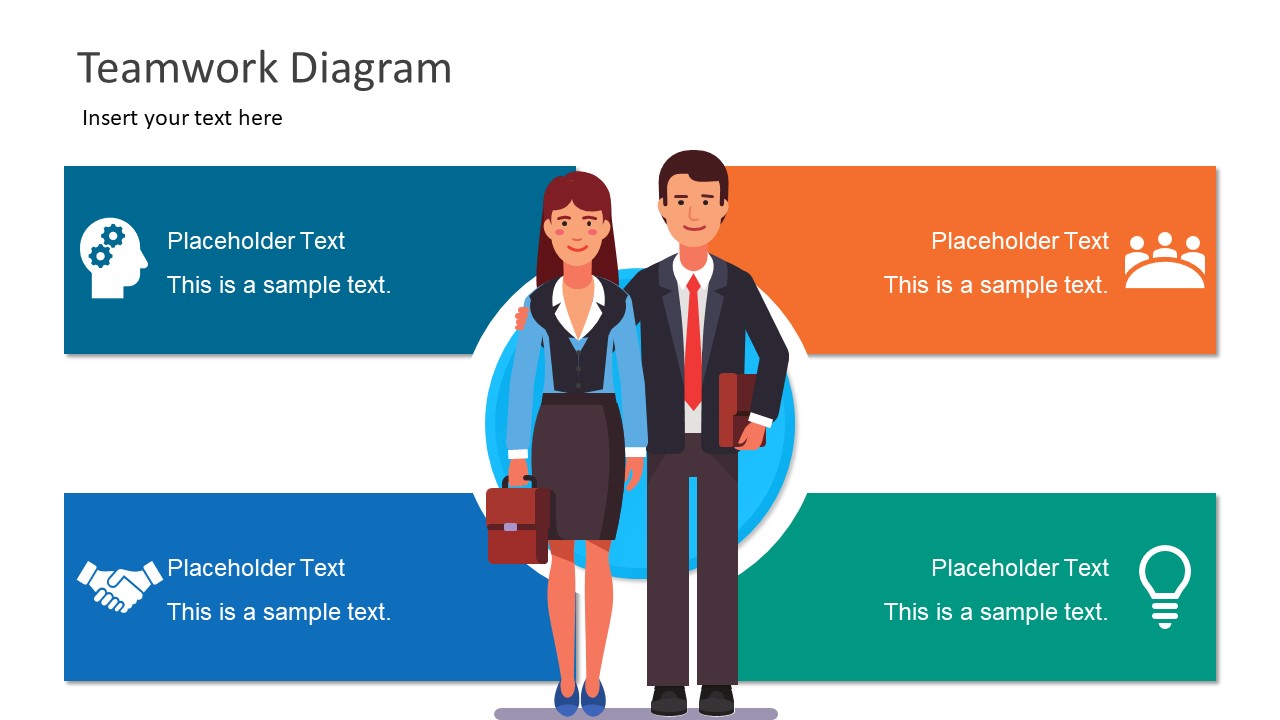 Teamwork Diagram

Insert your text here

Placeholder Text

This is a sample text.

Placeholder Text

This is a sample text.

Placeholder Text

This is a sample text.

Placeholder Text

This is a sample text.